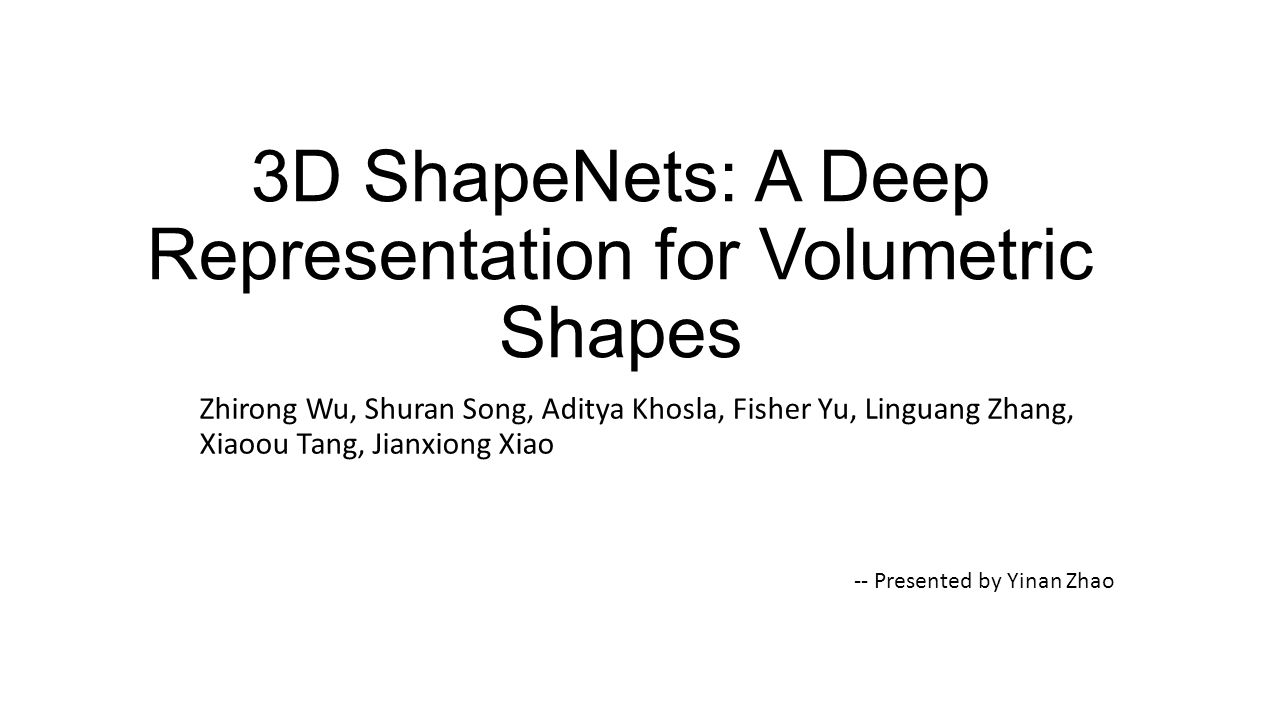 3D ShapeNets: A Deep Representation for Volumetric Shapes

Zhirong Wu, Shuran Song, Aditya Khosla, Fisher Yu, Linguang Zhang, Xiaoou Tang, Jianxiong Xiao

-- Presented by Yinan Zhao